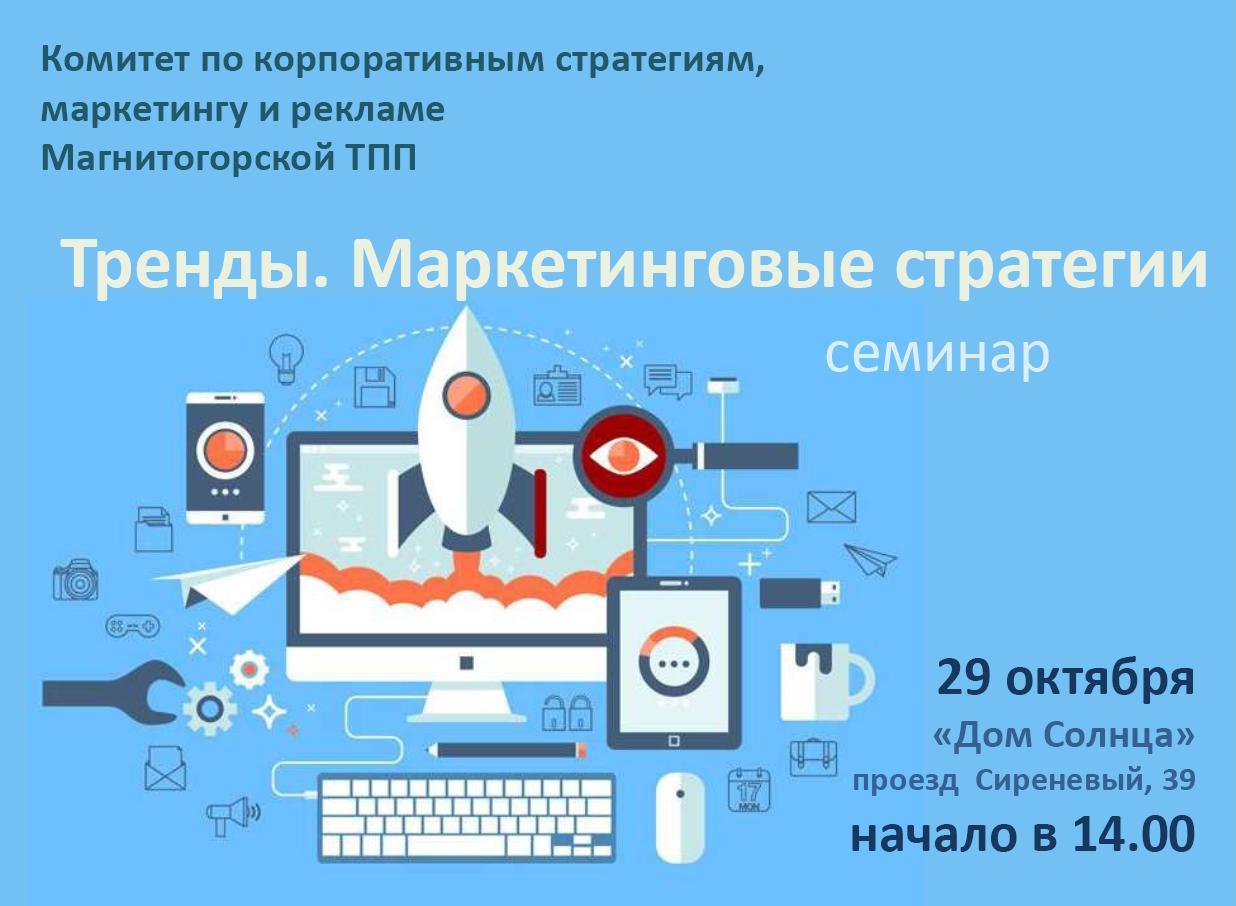 Комитет по корпоративным стратегиям, маркетингу и рекламе Магнитогорской ТПП

Тренды. Маркетинговые стратегии

семинар

17
MON

29 октября
«Дом Солнца»
проезд Сиреневый, 39
начало в 14.00